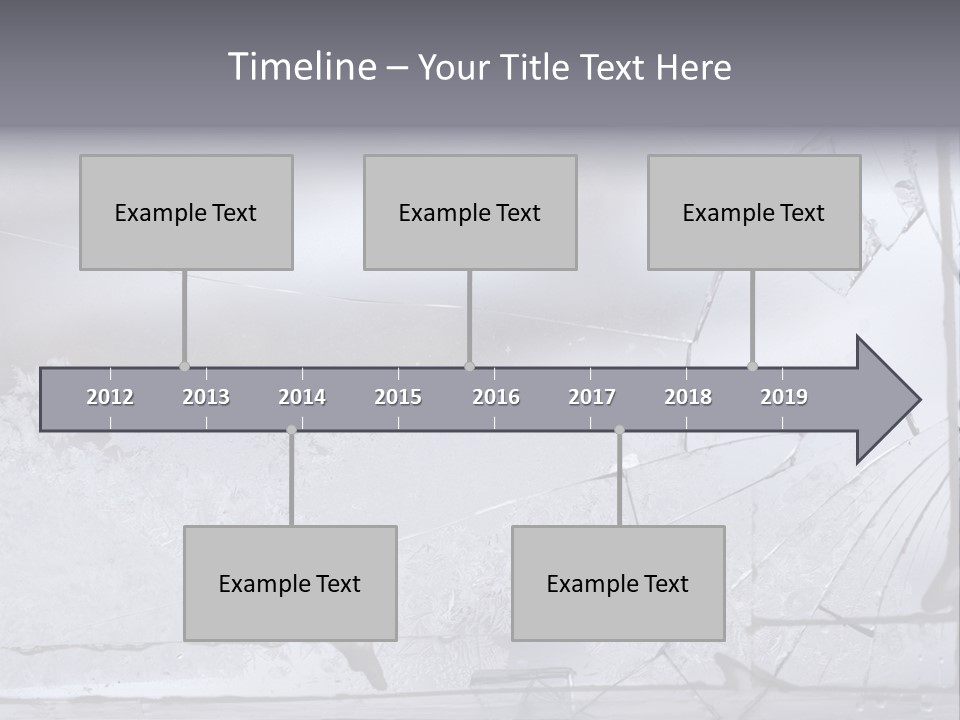 Timeline – Your Title Text Here

Example Text

Example Text

Example Text

2012 2013 2014 2015 2016 2017 2018 2019

Example Text

Example Text